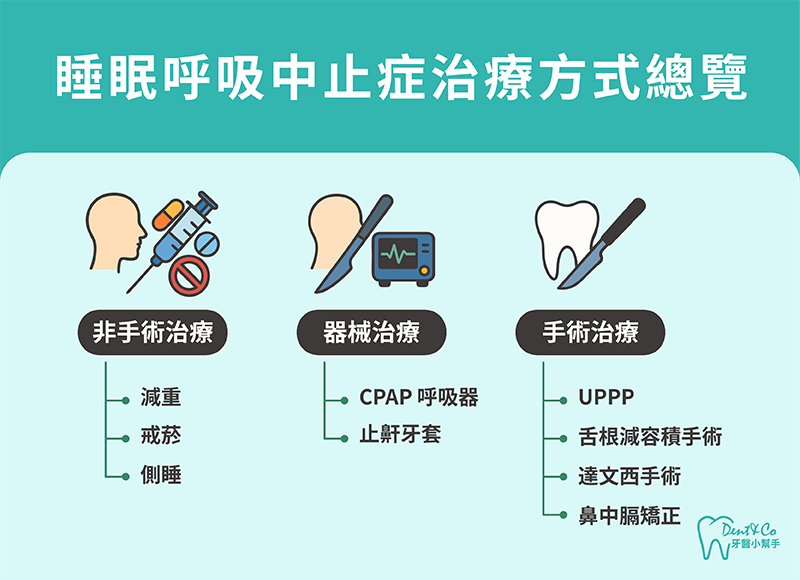 睡眠呼吸中止症治療方式總覽

非手術治療
減重
戒菸
側睡

器械治療
CPAP 呼吸器
止鼾牙套

手術治療
UPPP
舌根減容積手術
達文西手術
鼻中膈矯正

Dent&Co
牙醫小幫手